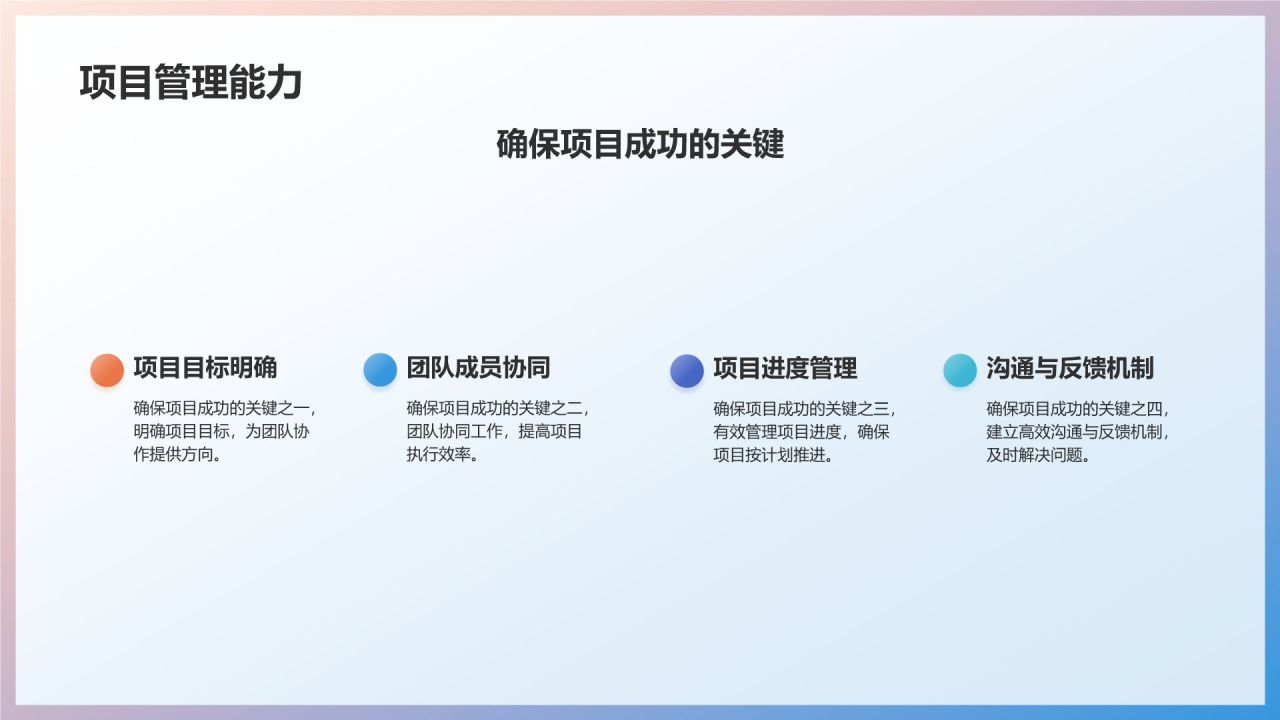 项目管理能力

确保项目成功的关键

项目目标明确

确保项目成功的关键之一，明确项目目标，为团队协作提供方向。

团队成员协同

确保项目成功的关键之二，团队协同工作，提高项目执行效率。

项目进度管理

确保项目成功的关键之三，有效管理项目进度，确保项目按计划推进。

沟通与反馈机制

确保项目成功的关键之四，建立高效沟通与反馈机制，及时解决问题。